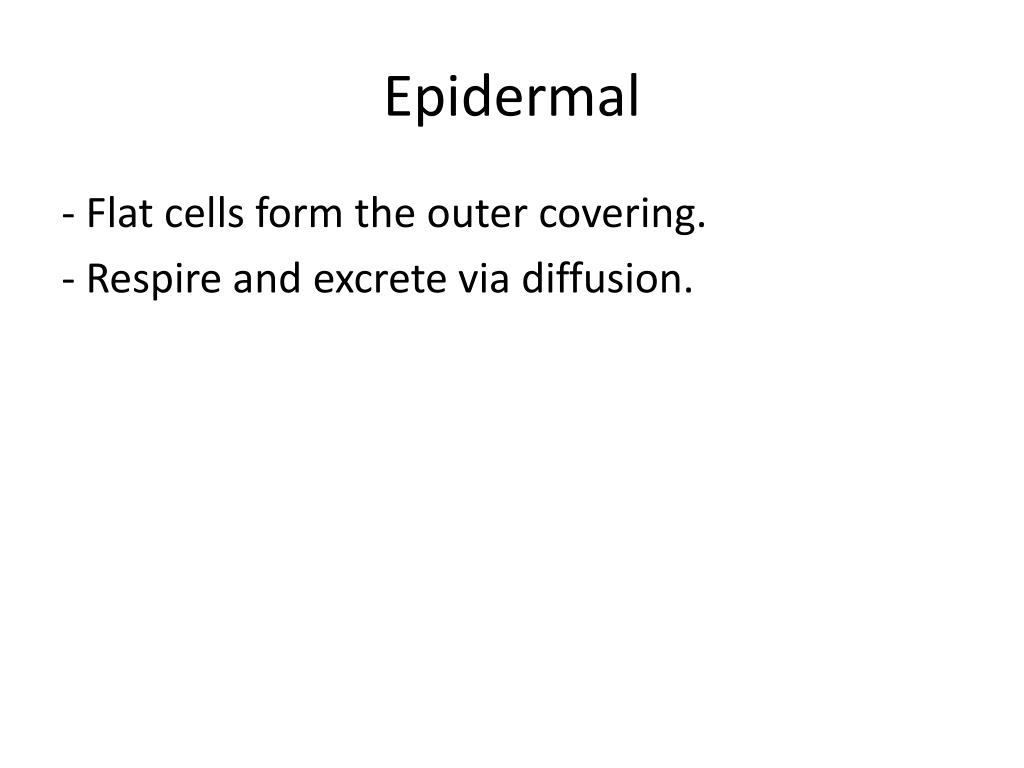 Epidermal

- Flat cells form the outer covering.

- Respire and excrete via diffusion.